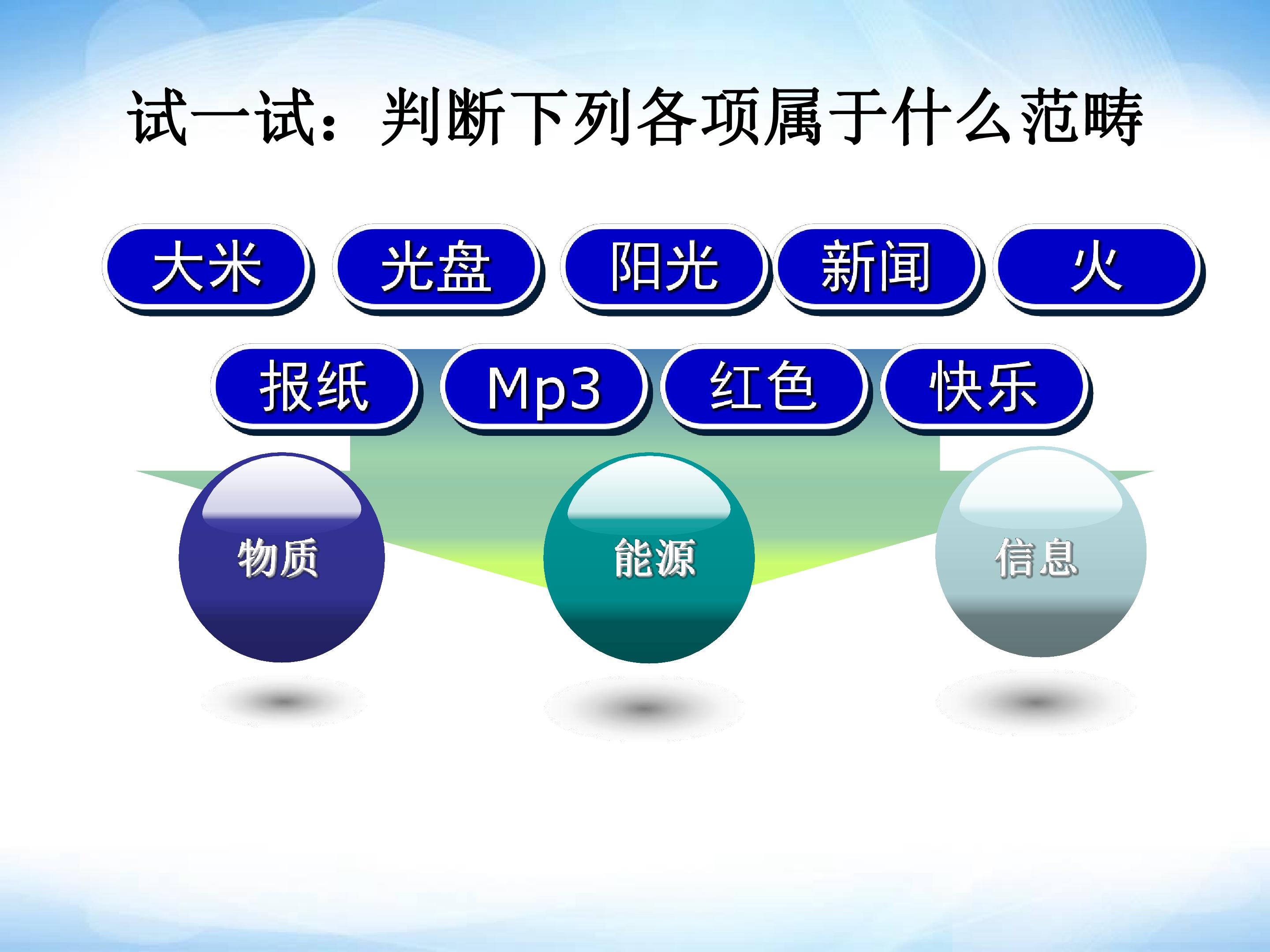 试一试：判断下列各项属于什么范畴

大米

光盘

阳光

新闻

火

报纸

Mp3

红色

快乐

物质

能源

信息